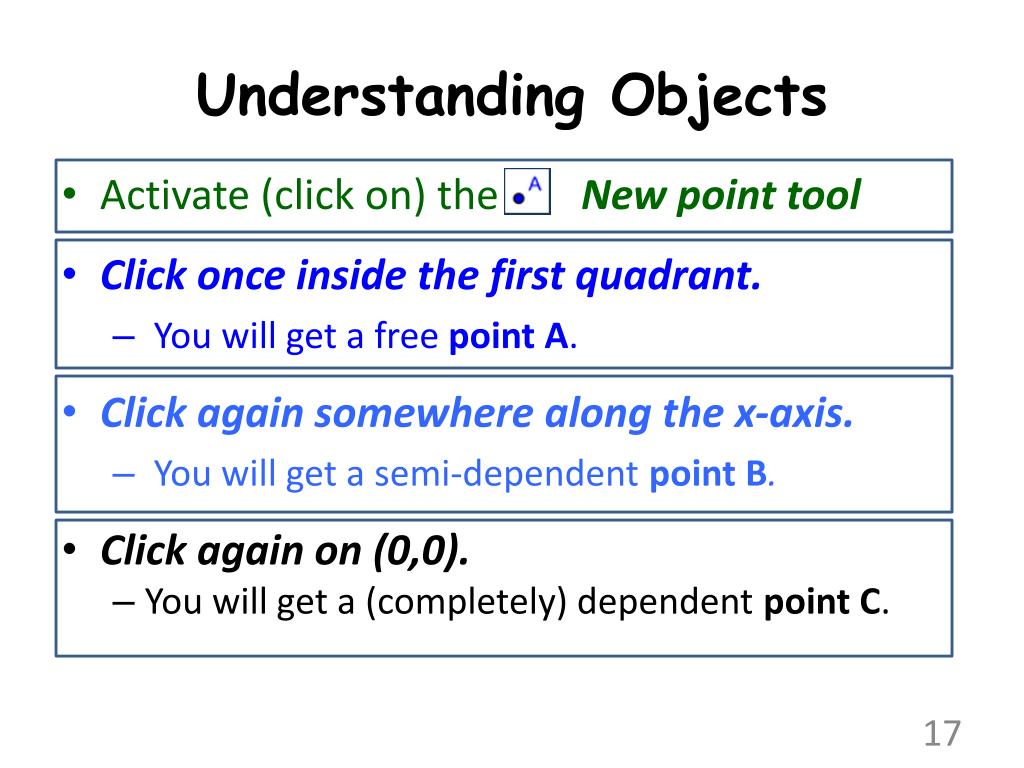 Understanding Objects

• Activate (click on) the A New point tool

• Click once inside the first quadrant.
– You will get a free point A.

• Click again somewhere along the x-axis.
– You will get a semi-dependent point B.

• Click again on (0,0).
– You will get a (completely) dependent point C.

17